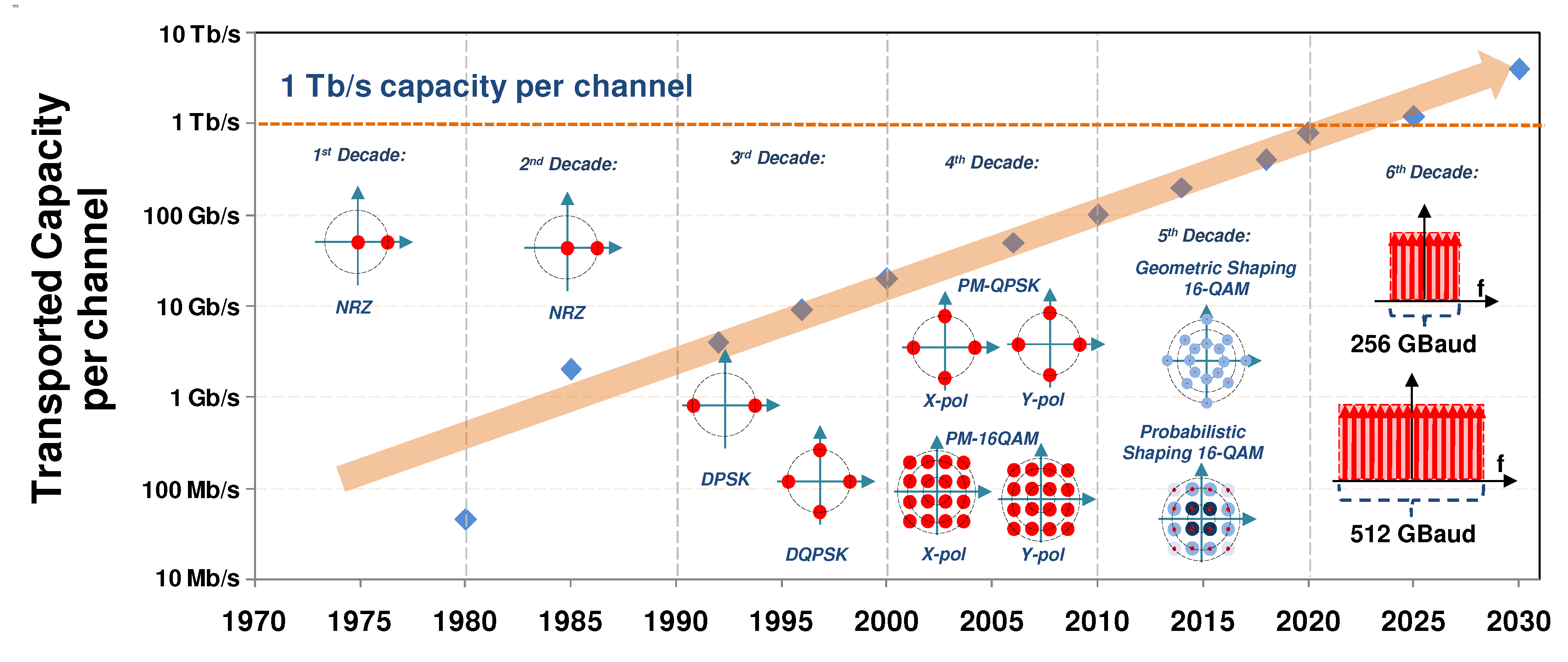 Transported Capacity per channel

10 Tb/s
1 Tb/s
100 Gb/s
10 Gb/s
1 Gb/s
100 Mb/s
10 Mb/s

1 Tb/s capacity per channel

1st Decade:
NRZ

2nd Decade:
NRZ

3rd Decade:
DPSK
DQPSK

4th Decade:
PM-QPSK
X-pol
Y-pol
PM-16QAM
X-pol
Y-pol

5th Decade:
Geometric Shaping 16-QAM
Probabilistic Shaping 16-QAM

6th Decade:
f
256 GBaud
f
512 GBaud

1970 1975 1980 1985 1990 1995 2000 2005 2010 2015 2020 2025 2030